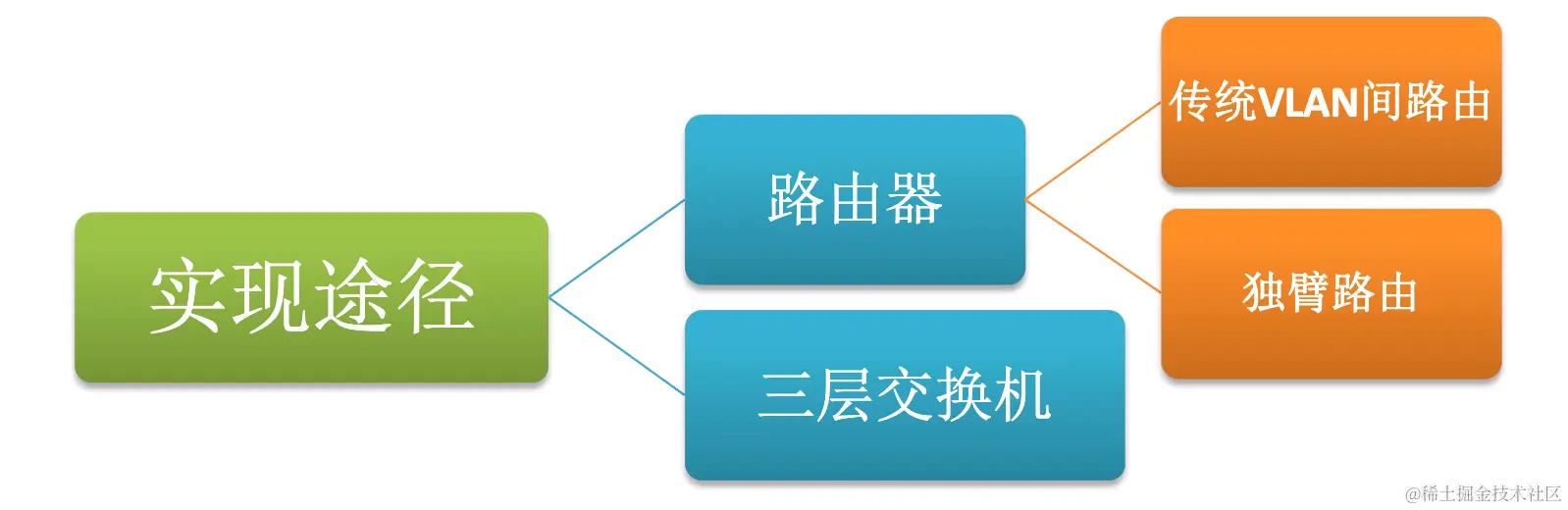 实现途径

路由器

传统VLAN间路由

独臂路由

三层交换机

@稀土掘金技术社区